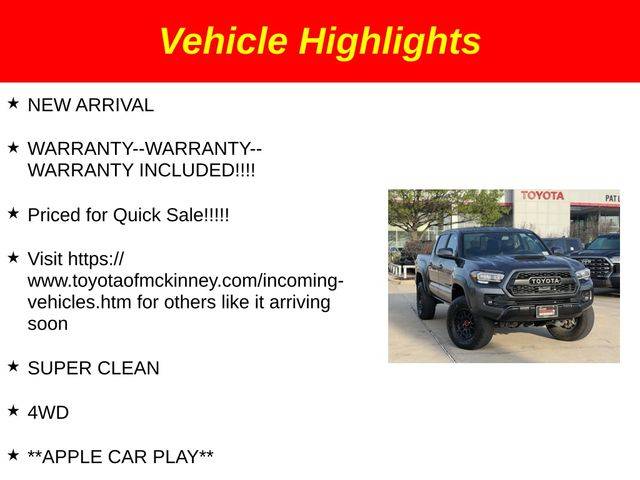 Vehicle Highlights

★ NEW ARRIVAL

★ WARRANTY--WARRANTY--WARRANTY INCLUDED!!!!

★ Priced for Quick Sale!!!!!

★ Visit https://www.toyotaofmckinney.com/incoming-vehicles.htm for others like it arriving soon

★ SUPER CLEAN

★ 4WD

★ **APPLE CAR PLAY**

TOYOTA

PAT L

TOYOTA